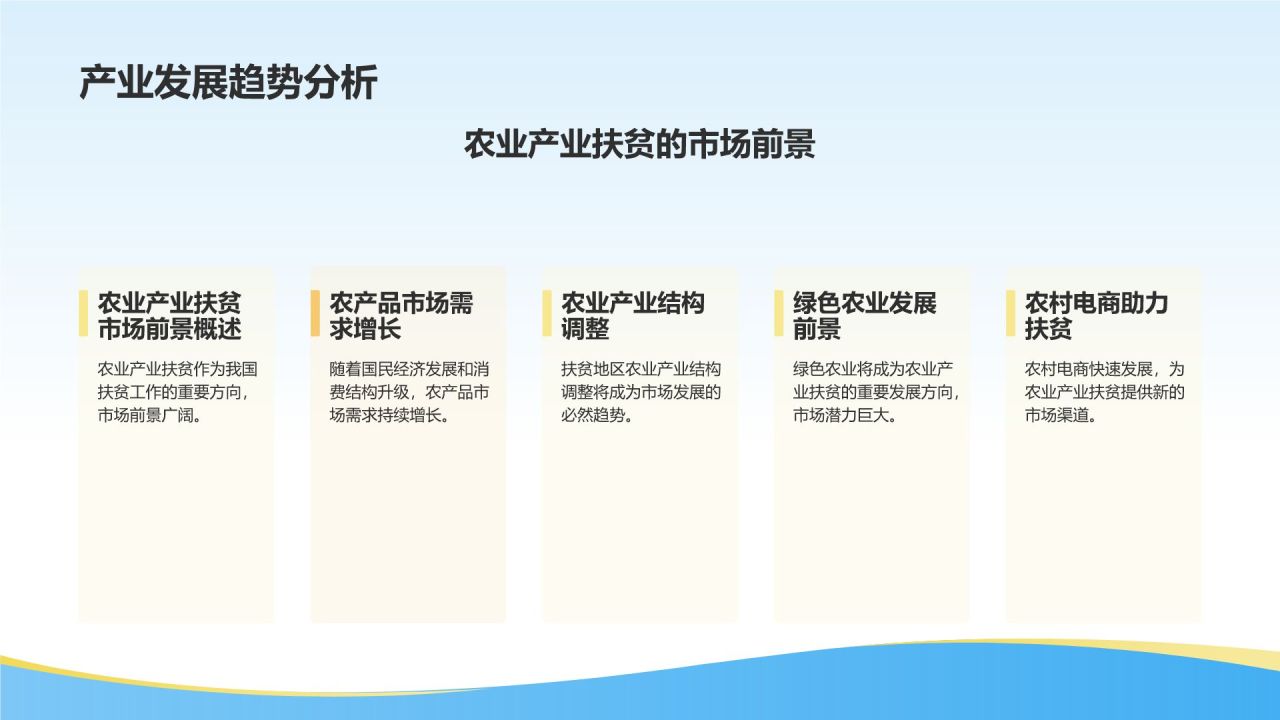 产业发展趋势分析

农业产业扶贫的市场前景

农业产业扶贫市场前景概述

农业产业扶贫作为我国扶贫工作的重要方向，市场前景广阔。

农产品市场需求增长

随着国民经济发展和消费结构升级，农产品市场需求持续增长。

农业产业结构调整

扶贫地区农业产业结构调整将成为市场发展的必然趋势。

绿色农业发展前景

绿色农业将成为农业产业扶贫的重要发展方向，市场潜力巨大。

农村电商助力扶贫

农村电商快速发展，为农业产业扶贫提供新的市场渠道。